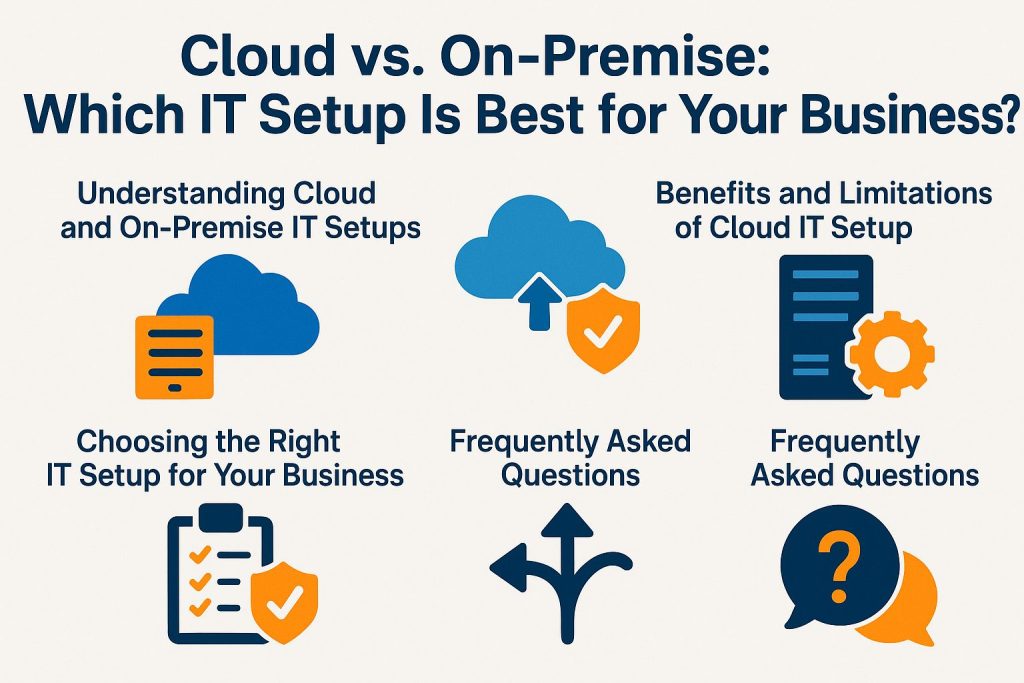 Cloud vs. On-Premise:
Which IT Setup Is Best for Your Business?

Understanding Cloud and On-Premise IT Setups

Benefits and Limitations of Cloud IT Setup

Choosing the Right IT Setup for Your Business

Frequently Asked Questions

Frequently Asked Questions

?